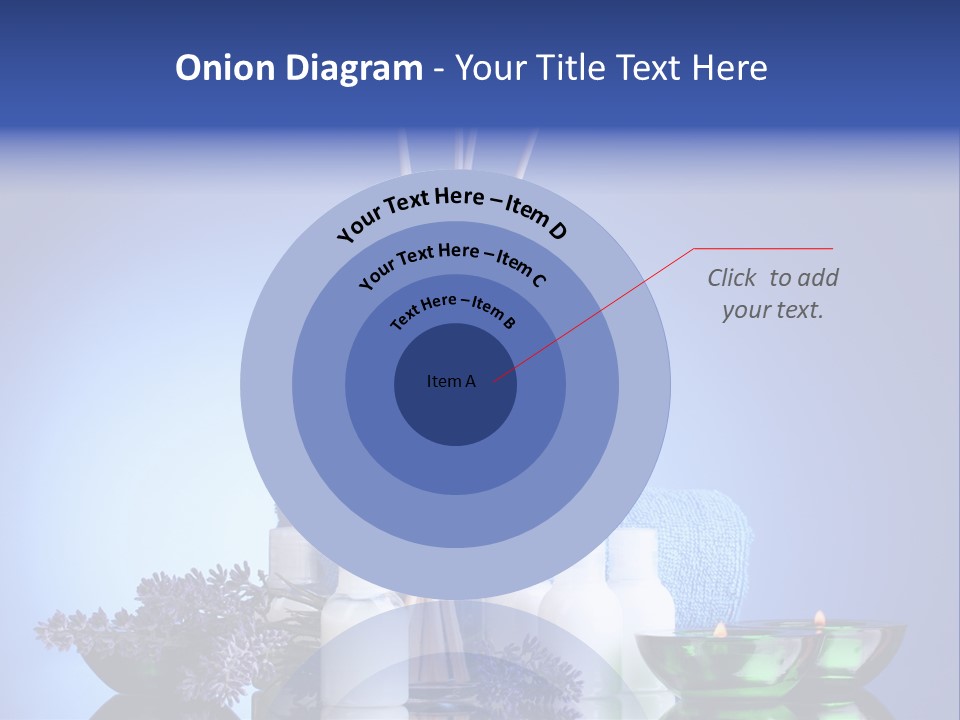 Onion Diagram - Your Title Text Here

Your Text Here – Item D

Your Text Here – Item C

Text Here – Item B

Item A

Click to add your text.